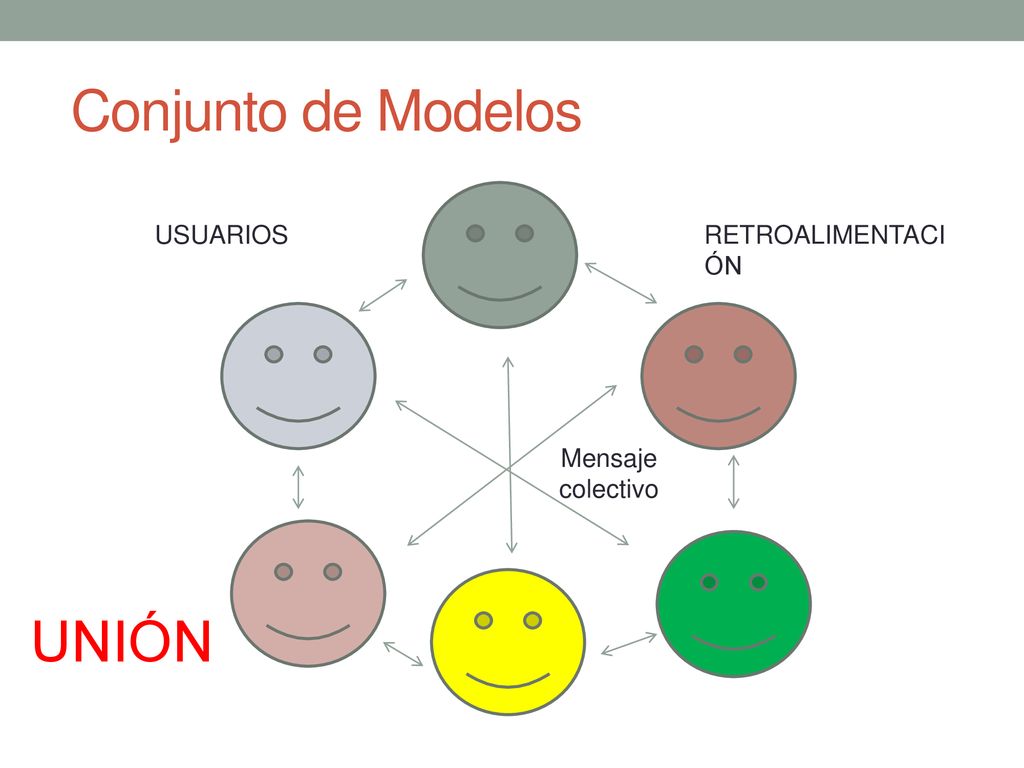 Conjunto de Modelos

USUARIOS

RETROALIMENTACIÓN

Mensaje colectivo

UNIÓN